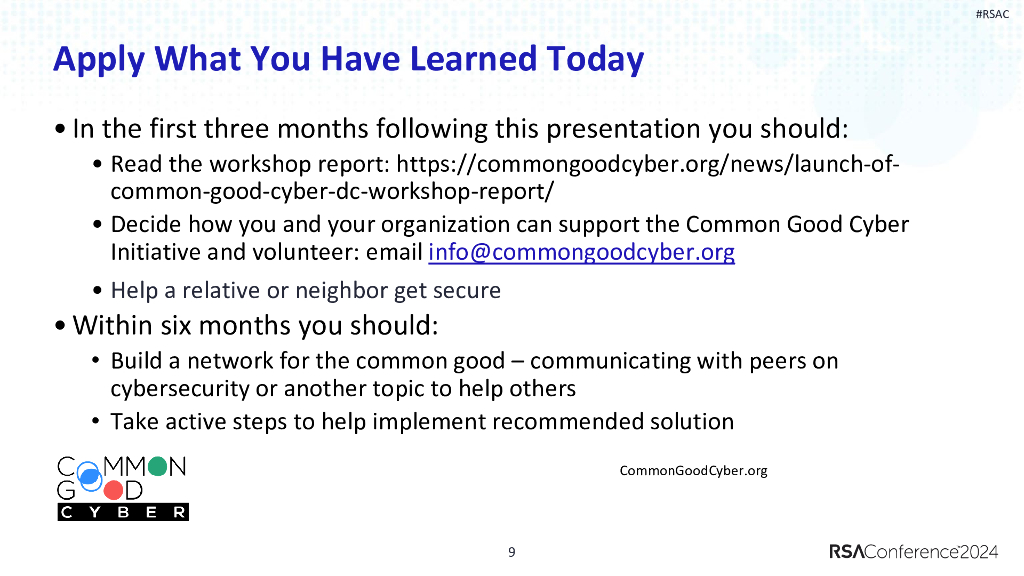 #RSAC

Apply What You Have Learned Today

• In the first three months following this presentation you should:
  • Read the workshop report: https://commongoodcyber.org/news/launch-of-common-good-cyber-dc-workshop-report/
  • Decide how you and your organization can support the Common Good Cyber Initiative and volunteer: email info@commongoodcyber.org
  • Help a relative or neighbor get secure
• Within six months you should:
  • Build a network for the common good – communicating with peers on cybersecurity or another topic to help others
  • Take active steps to help implement recommended solution

COMMON GOOD CYBER

CommonGoodCyber.org

9

RSAConference2024